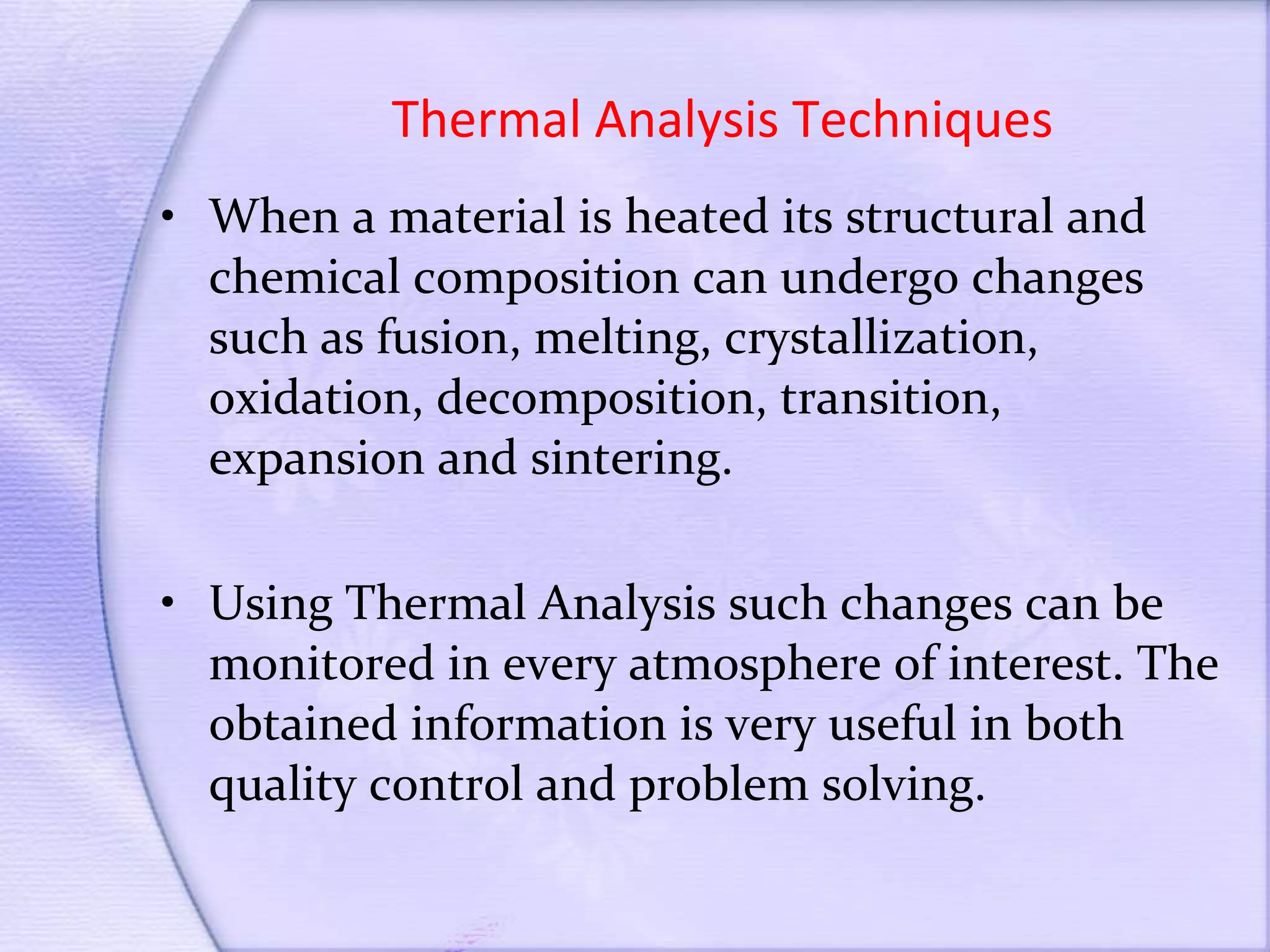 Thermal Analysis Techniques

• When a material is heated its structural and chemical composition can undergo changes such as fusion, melting, crystallization, oxidation, decomposition, transition, expansion and sintering.

• Using Thermal Analysis such changes can be monitored in every atmosphere of interest. The obtained information is very useful in both quality control and problem solving.